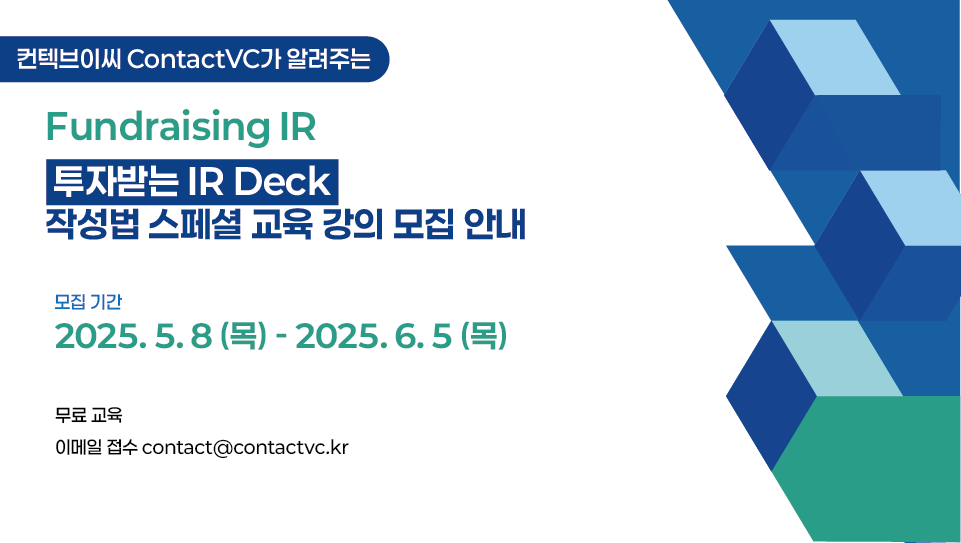 컨텍브이씨 ContactVC가 알려주는

Fundraising IR

투자받는 IR Deck
작성법 스페셜 교육 강의 모집 안내

모집 기간
2025. 5. 8 (목) - 2025. 6. 5 (목)

무료 교육
이메일 접수 contact@contactvc.kr